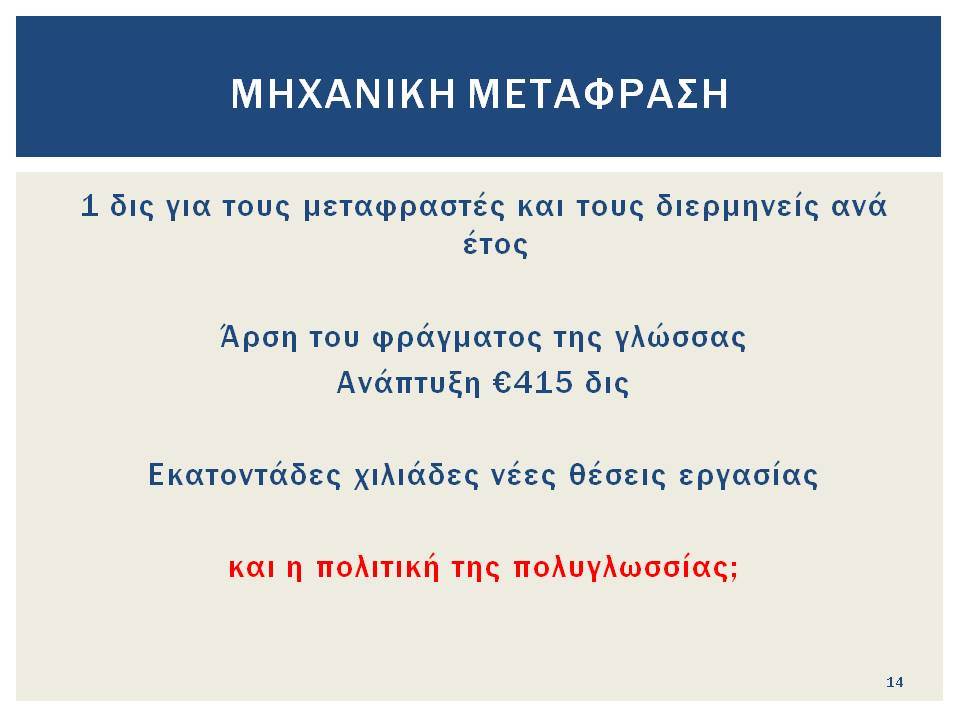 ΜΗΧΑΝΙΚΗ ΜΕΤΑΦΡΑΣΗ

1 δις για τους μεταφραστές και τους διερμηνείς ανά έτος

Άρση του φράγματος της γλώσσας
Ανάπτυξη €415 δις

Εκατοντάδες χιλιάδες νέες θέσεις εργασίας

και η πολιτική της πολυγλωσσίας;

14